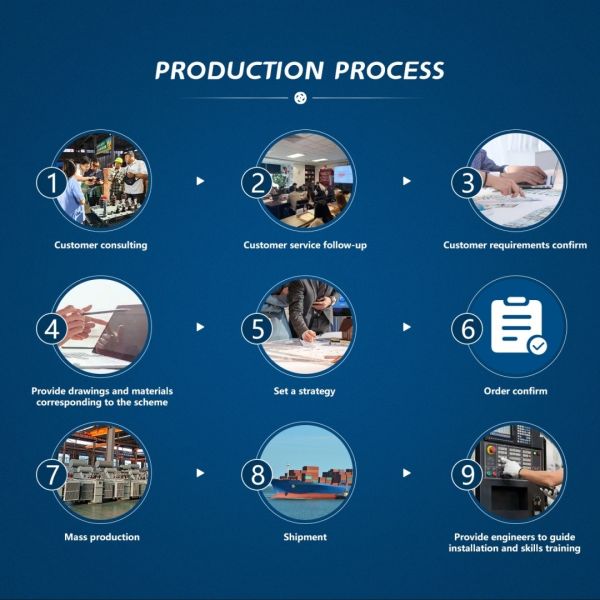 PRODUCTION PROCESS

1
Customer consulting

2
Customer service follow-up

3
Customer requirements confirm

4
Provide drawings and materials corresponding to the scheme

5
Set a strategy

6
Order confirm

7
Mass production

8
Shipment

9
Provide engineers to guide installation and skills training